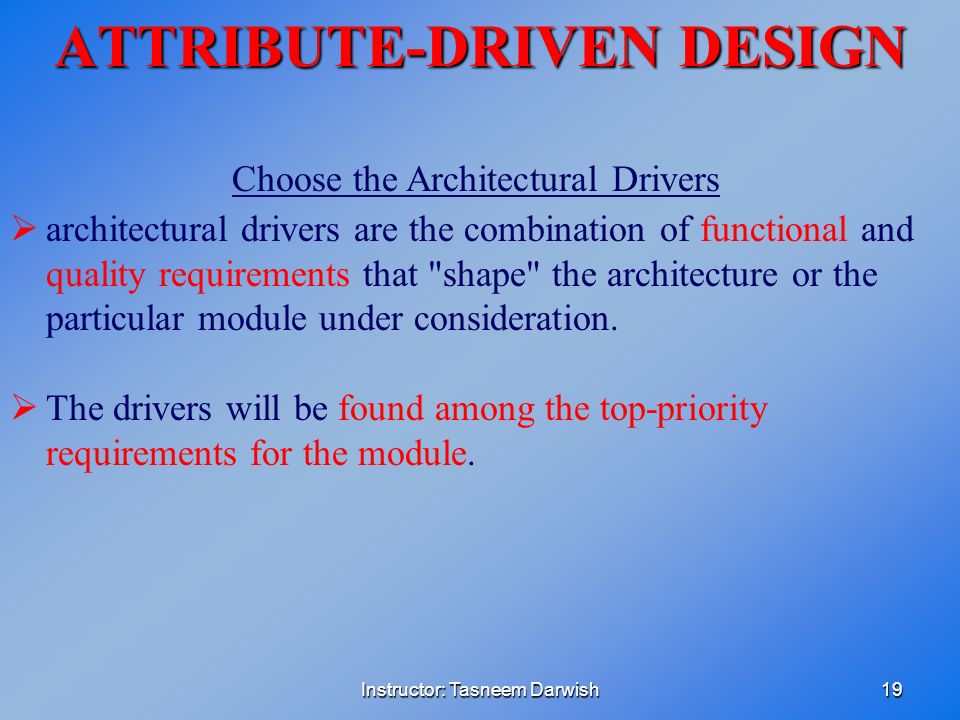 ATTRIBUTE-DRIVEN DESIGN

Choose the Architectural Drivers

➢ architectural drivers are the combination of functional and quality requirements that "shape" the architecture or the particular module under consideration.

➢ The drivers will be found among the top-priority requirements for the module.

Instructor: Tasneem Darwish

19